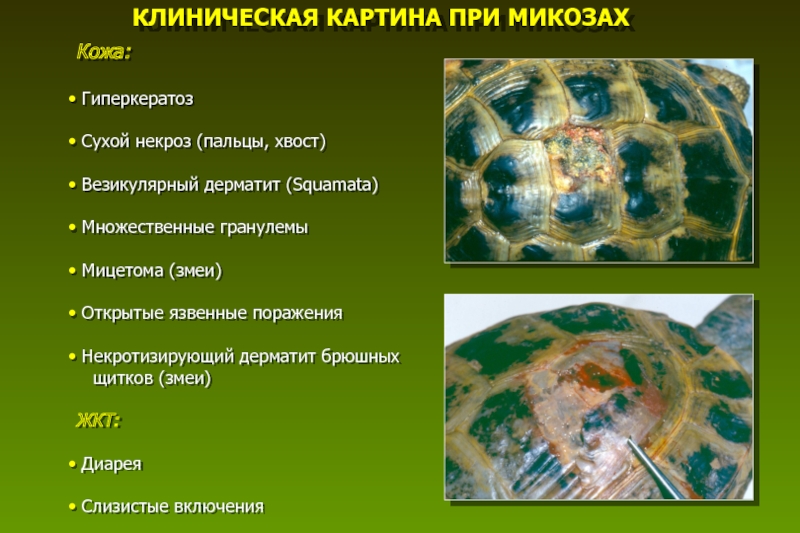 КЛИНИЧЕСКАЯ КАРТИНА ПРИ МИКОЗАХ

Кожа:

• Гиперкератоз

• Сухой некроз (пальцы, хвост)

• Везикулярный дерматит (Squamata)

• Множественные гранулемы

• Мицетома (змеи)

• Открытые язвенные поражения

• Некротизирующий дерматит брюшных щитков (змеи)

ЖКТ:

• Диарея

• Слизистые включения